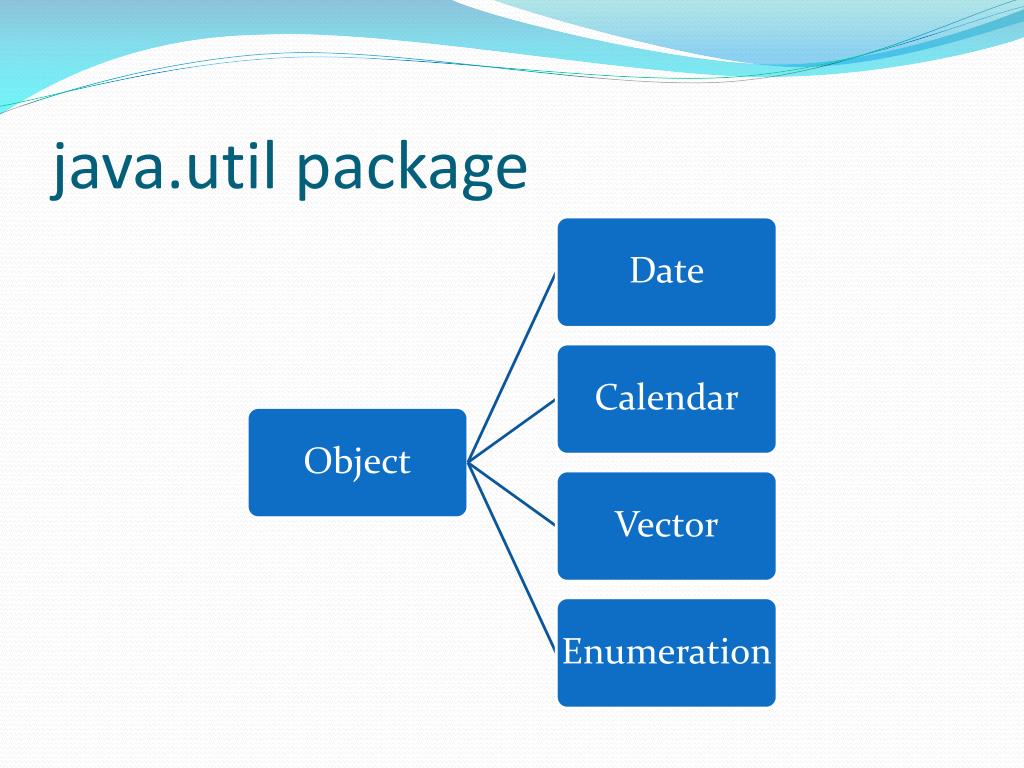 java.util package

Object

Date

Calendar

Vector

Enumeration